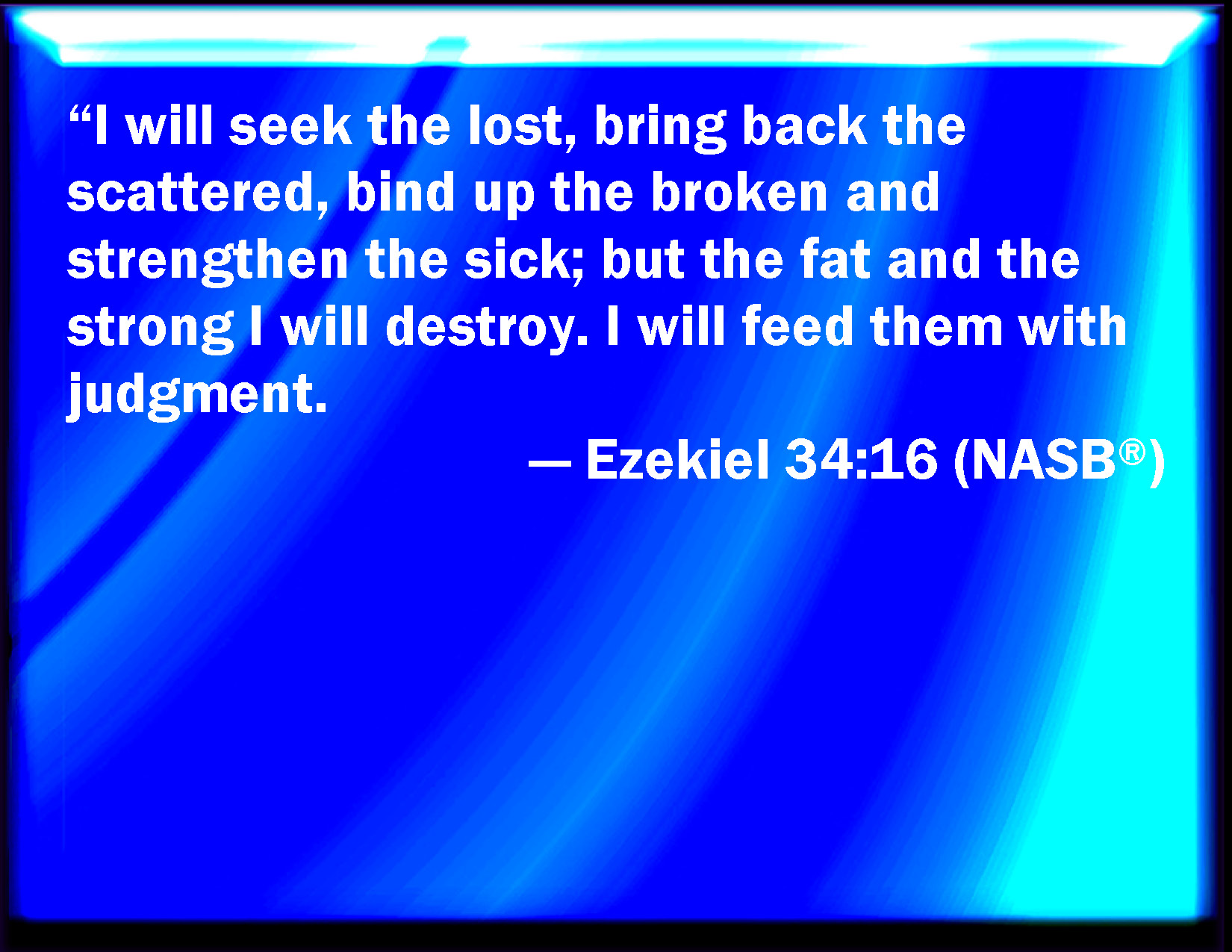 “I will seek the lost, bring back the scattered, bind up the broken and strengthen the sick; but the fat and the strong I will destroy. I will feed them with judgment.

— Ezekiel 34:16 (NASB®)